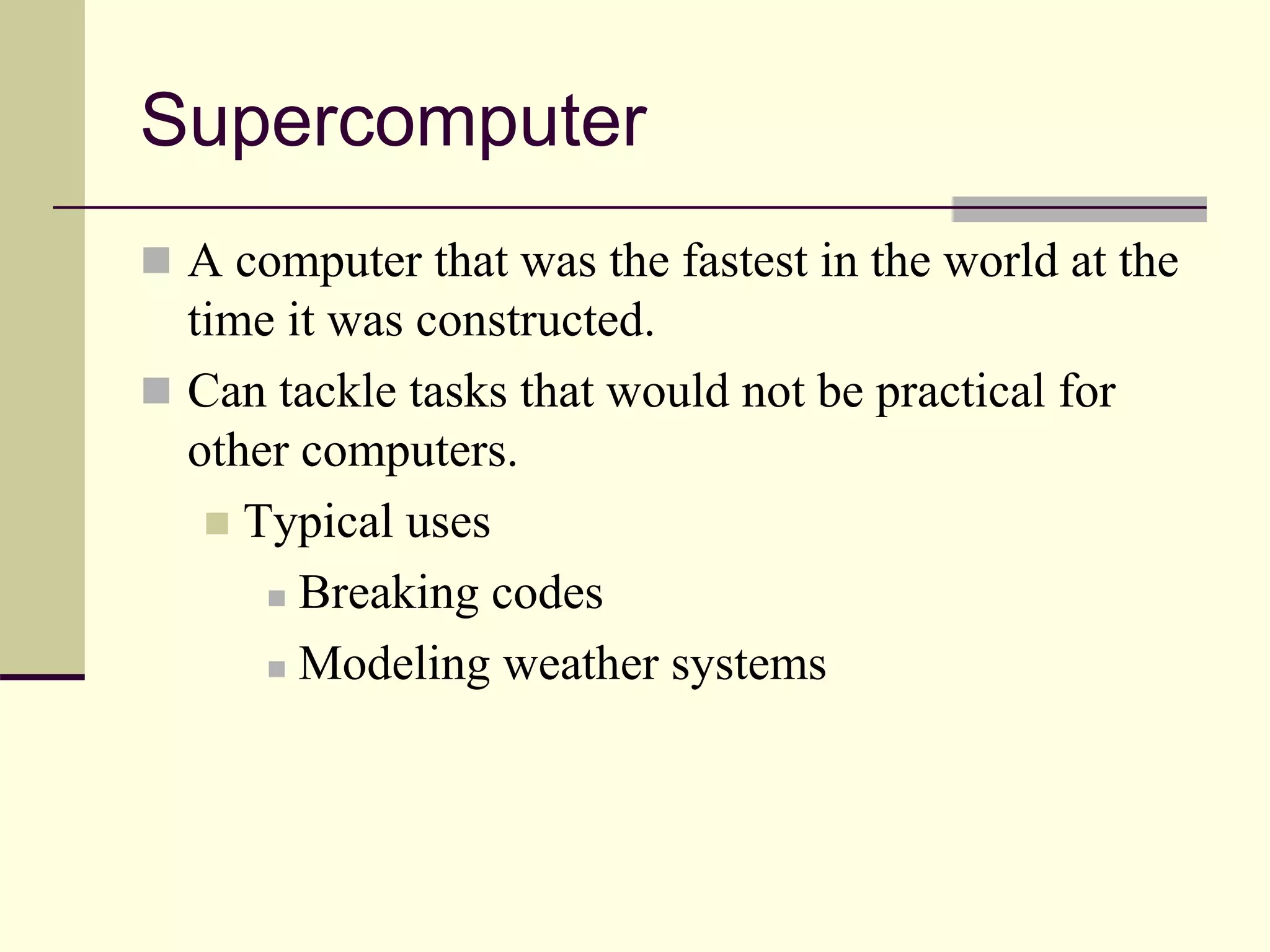 Supercomputer

A computer that was the fastest in the world at the time it was constructed.

Can tackle tasks that would not be practical for other computers.

Typical uses

Breaking codes

Modeling weather systems